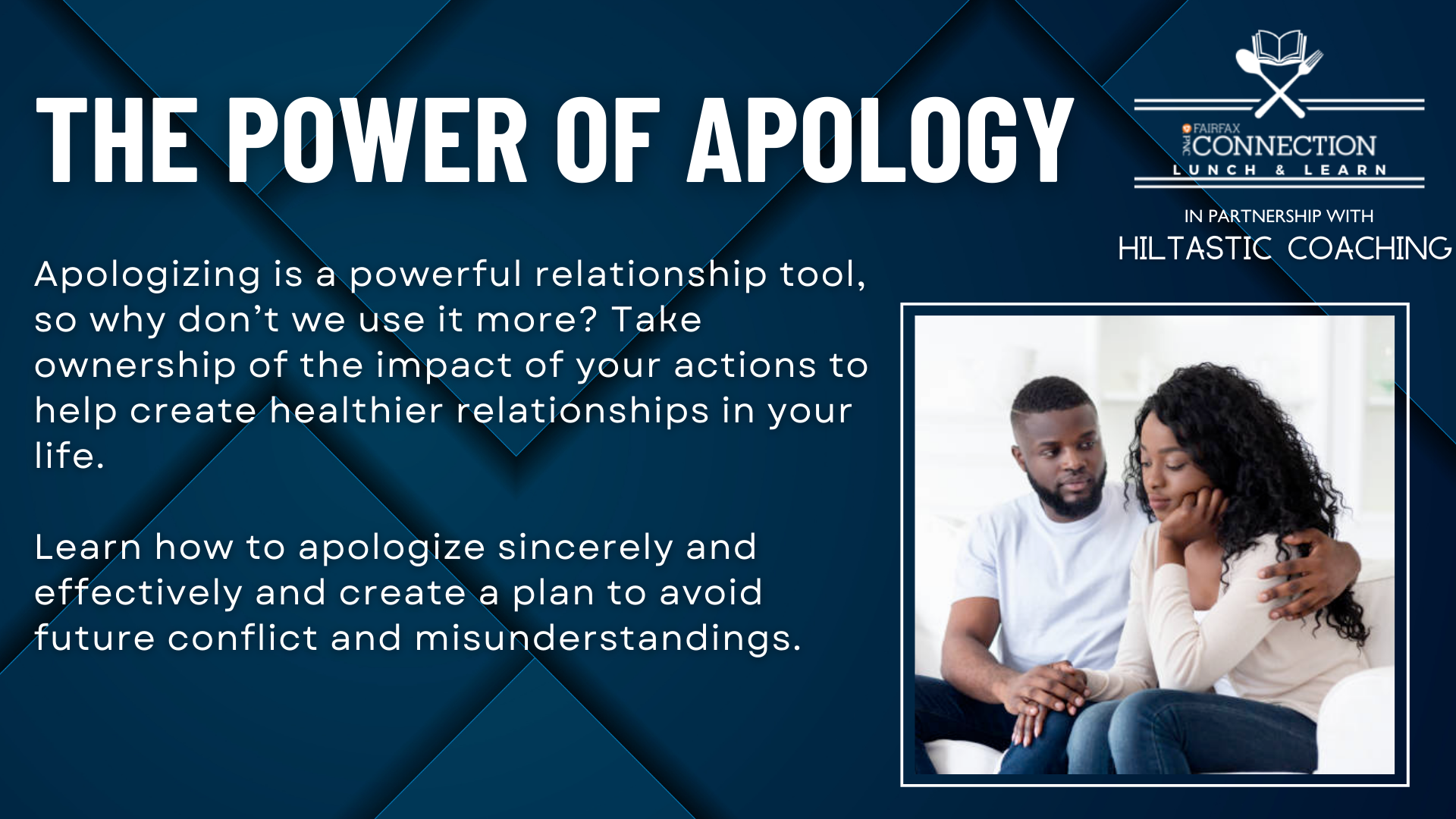 THE POWER OF APOLOGY

FAIRFAX
PNC CONNECTION
LUNCH & LEARN

IN PARTNERSHIP WITH
HILTASTIC COACHING

Apologizing is a powerful relationship tool, so why don't we use it more? Take ownership of the impact of your actions to help create healthier relationships in your life.

Learn how to apologize sincerely and effectively and create a plan to avoid future conflict and misunderstandings.